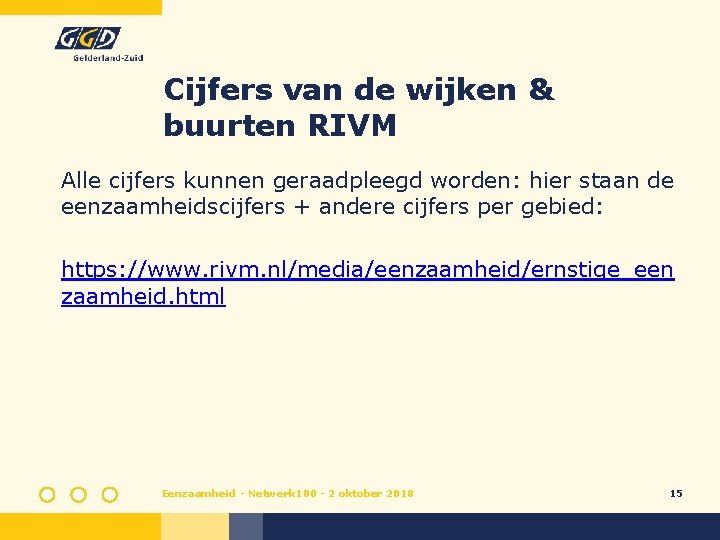 GGD
Gelderland-Zuid

Cijfers van de wijken & buurten RIVM

Alle cijfers kunnen geraadpleegd worden: hier staan de eenzaamheidscijfers + andere cijfers per gebied:

https://www.rivm.nl/media/eenzaamheid/ernstige_eenzaamheid.html

Eenzaamheid - Netwerk100 - 2 oktober 2018

15